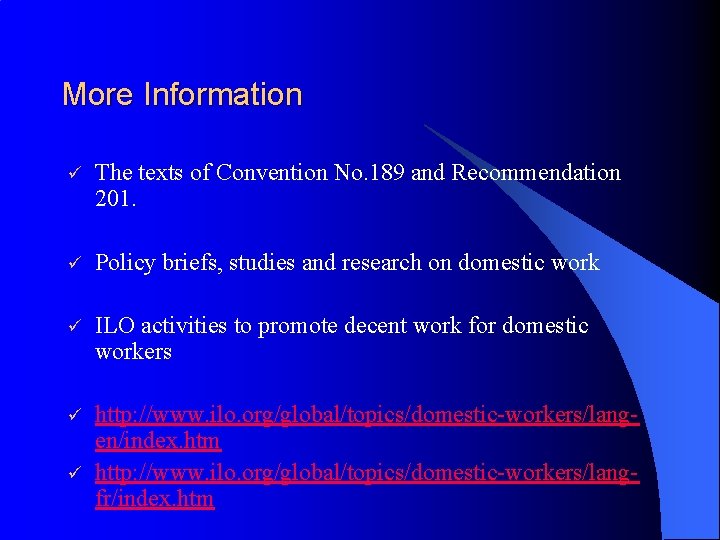 More Information

✓ The texts of Convention No.189 and Recommendation 201.

✓ Policy briefs, studies and research on domestic work

✓ ILO activities to promote decent work for domestic workers

✓ http://www.ilo.org/global/topics/domestic-workers/lang-en/index.htm

✓ http://www.ilo.org/global/topics/domestic-workers/lang-fr/index.htm